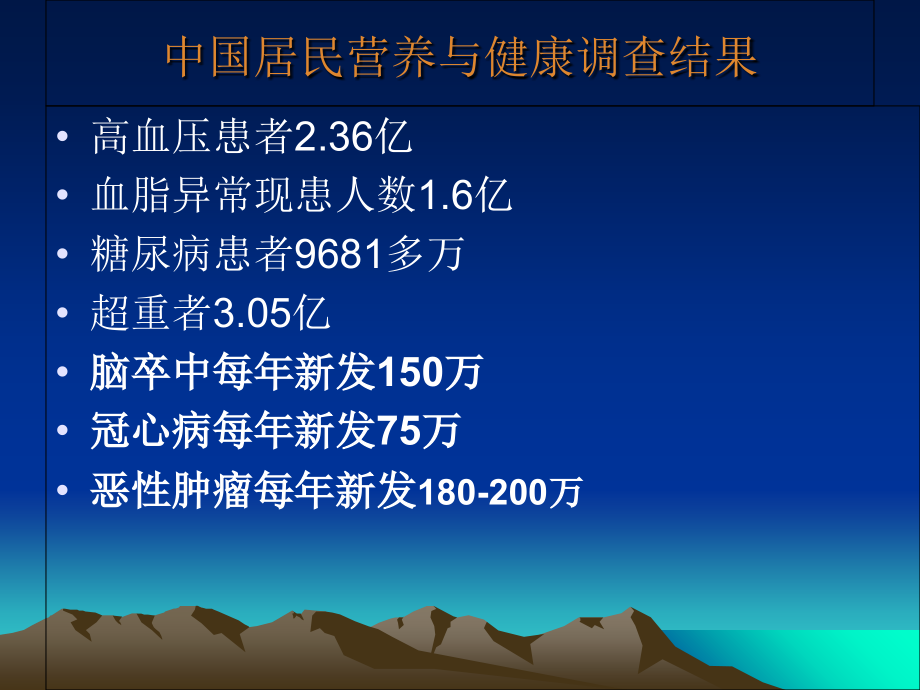 中国居民营养与健康调查结果

• 高血压患者2.36亿
• 血脂异常现患人数1.6亿
• 糖尿病患者9681多万
• 超重者3.05亿
• 脑卒中每年新发150万
• 冠心病每年新发75万
• 恶性肿瘤每年新发180-200万